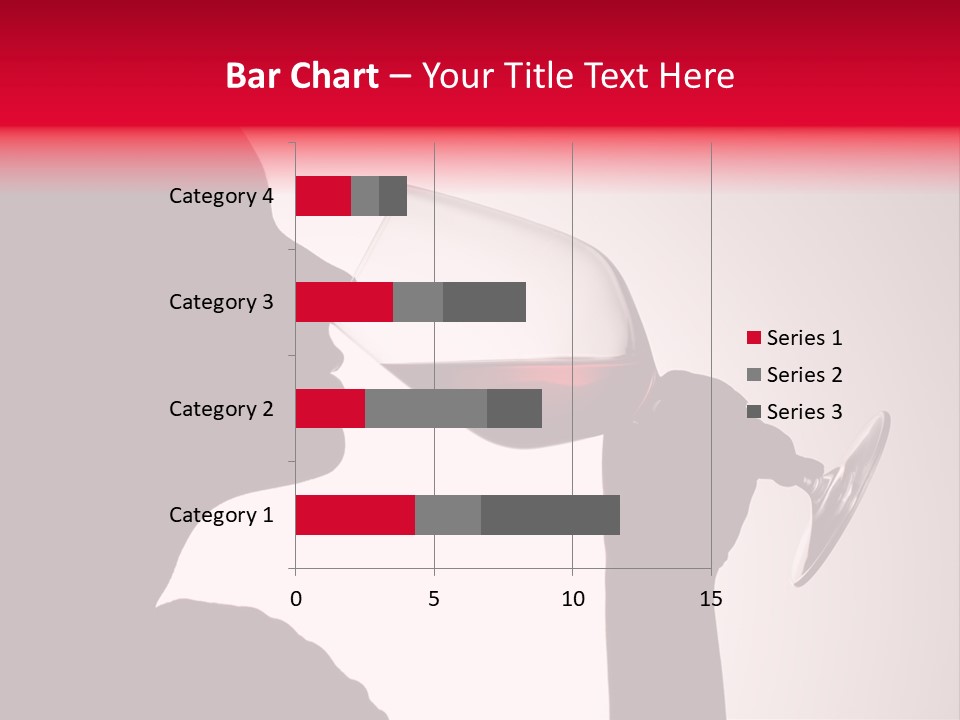 Bar Chart – Your Title Text Here

Category 4
Category 3
Category 2
Category 1

0
5
10
15

Series 1
Series 2
Series 3